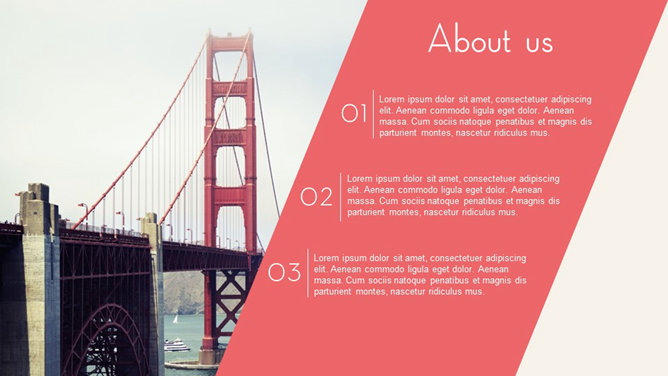 About us

01 Lorem ipsum dolor sit amet, consectetuer adipiscing elit. Aenean commodo ligula eget dolor. Aenean massa. Cum sociis natoque penatibus et magnis dis parturient montes, nascetur ridiculus mus.

02 Lorem ipsum dolor sit amet, consectetuer adipiscing elit. Aenean commodo ligula eget dolor. Aenean massa. Cum sociis natoque penatibus et magnis dis parturient montes, nascetur ridiculus mus.

03 Lorem ipsum dolor sit amet, consectetuer adipiscing elit. Aenean commodo ligula eget dolor. Aenean massa. Cum sociis natoque penatibus et magnis dis parturient montes, nascetur ridiculus mus.